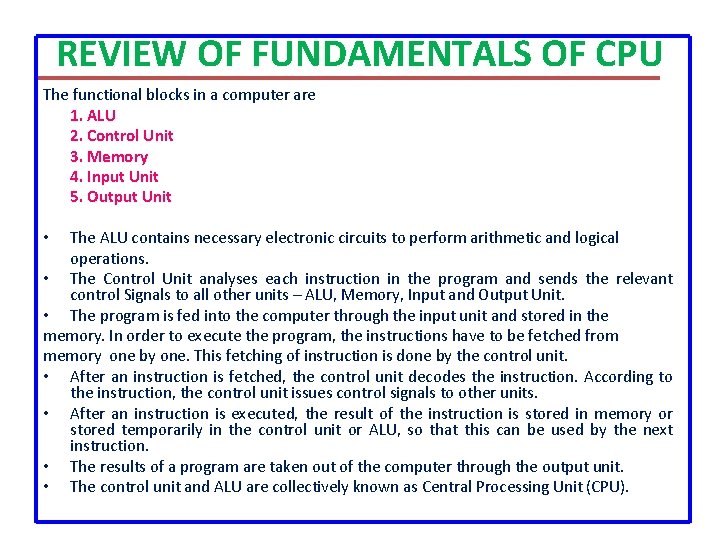 REVIEW OF FUNDAMENTALS OF CPU

The functional blocks in a computer are
1. ALU
2. Control Unit
3. Memory
4. Input Unit
5. Output Unit

• The ALU contains necessary electronic circuits to perform arithmetic and logical operations.
• The Control Unit analyses each instruction in the program and sends the relevant control Signals to all other units – ALU, Memory, Input and Output Unit.
• The program is fed into the computer through the input unit and stored in the memory. In order to execute the program, the instructions have to be fetched from memory one by one. This fetching of instruction is done by the control unit.
• After an instruction is fetched, the control unit decodes the instruction. According to the instruction, the control unit issues control signals to other units.
• After an instruction is executed, the result of the instruction is stored in memory or stored temporarily in the control unit or ALU, so that this can be used by the next instruction.
• The results of a program are taken out of the computer through the output unit.
• The control unit and ALU are collectively known as Central Processing Unit (CPU).